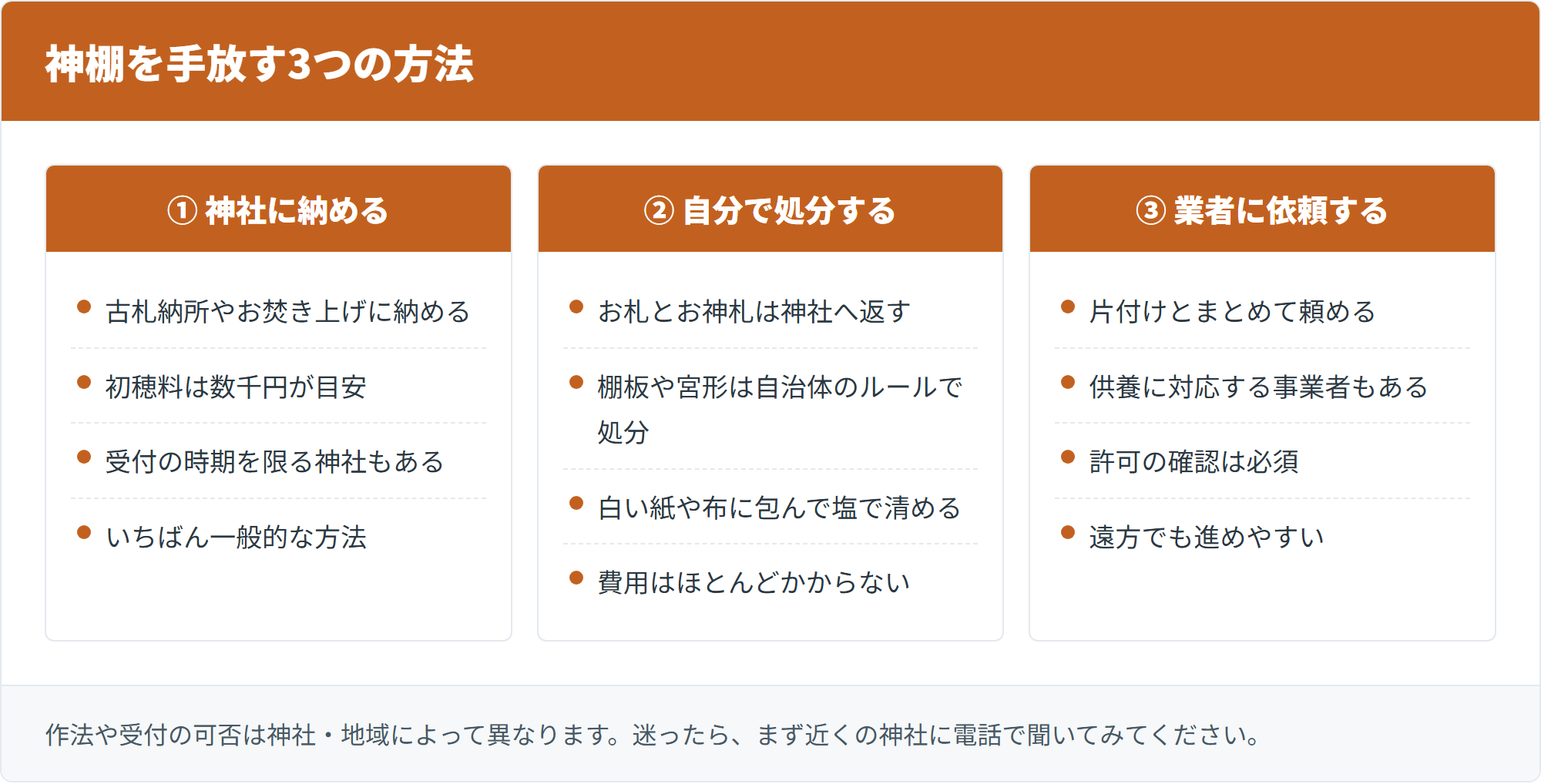 神棚を手放す3つの方法

① 神社に納める

- 古札納所やお焚き上げに納める
- 初穂料は数千円が目安
- 受付の時期を限る神社もある
- いちばん一般的な方法

② 自分で処分する

- お札とお神札は神社へ返す
- 棚板や宮形は自治体のルールで処分
- 白い紙や布に包んで塩で清める
- 費用はほとんどかからない

③ 業者に依頼する

- 片付けとまとめて頼める
- 供養に対応する事業者もある
- 許可の確認は必須
- 遠方でも進めやすい

作法や受付の可否は神社・地域によって異なります。迷ったら、まず近くの神社に電話で聞いてみてください。